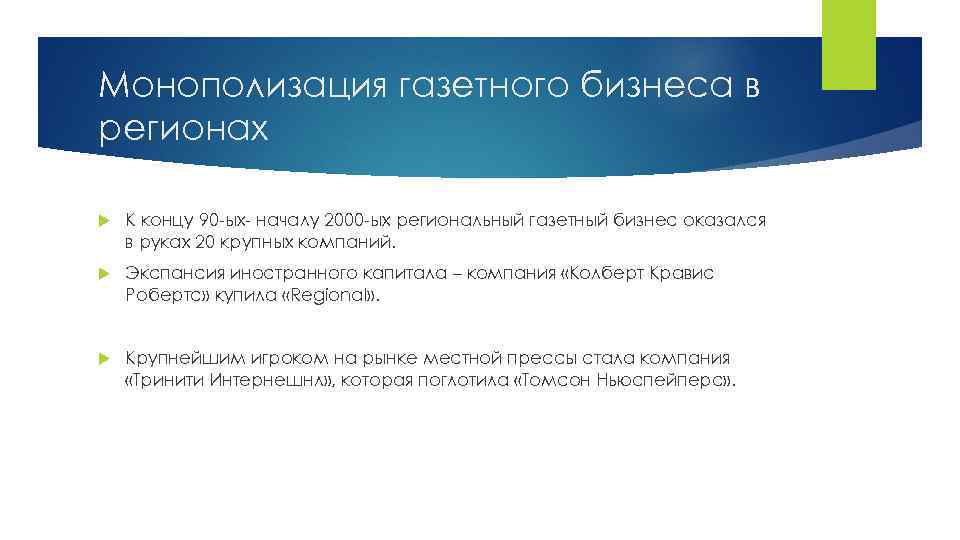 Монополизация газетного бизнеса в регионах

К концу 90-ых- началу 2000-ых региональный газетный бизнес оказался в руках 20 крупных компаний.

Экспансия иностранного капитала – компания «Колберт Кравис Робертс» купила «Regional».

Крупнейшим игроком на рынке местной прессы стала компания «Тринити Интернешнл», которая поглотила «Томсон Ньюспейперс».